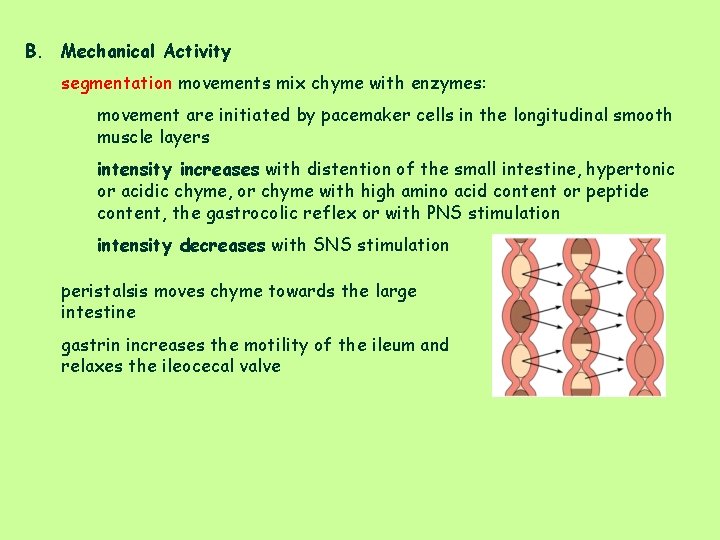 B. Mechanical Activity

segmentation movements mix chyme with enzymes:

movement are initiated by pacemaker cells in the longitudinal smooth muscle layers

intensity increases with distention of the small intestine, hypertonic or acidic chyme, or chyme with high amino acid content or peptide content, the gastrocolic reflex or with PNS stimulation

intensity decreases with SNS stimulation

peristalsis moves chyme towards the large intestine

gastrin increases the motility of the ileum and relaxes the ileocecal valve